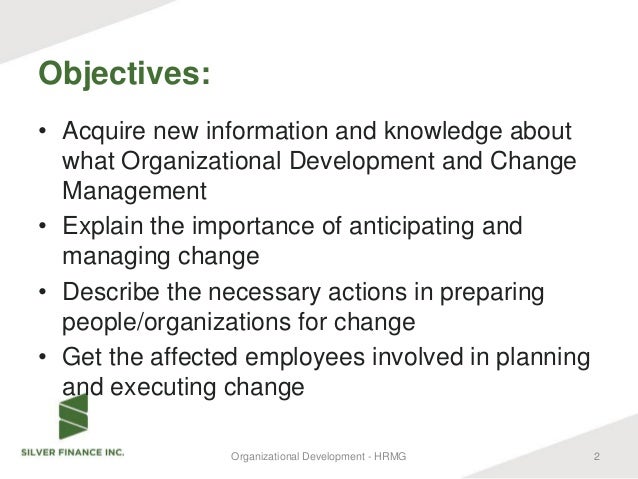 Objectives:

• Acquire new information and knowledge about what Organizational Development and Change Management
• Explain the importance of anticipating and managing change
• Describe the necessary actions in preparing people/organizations for change
• Get the affected employees involved in planning and executing change

SILVER FINANCE INC.

Organizational Development - HRMG

2